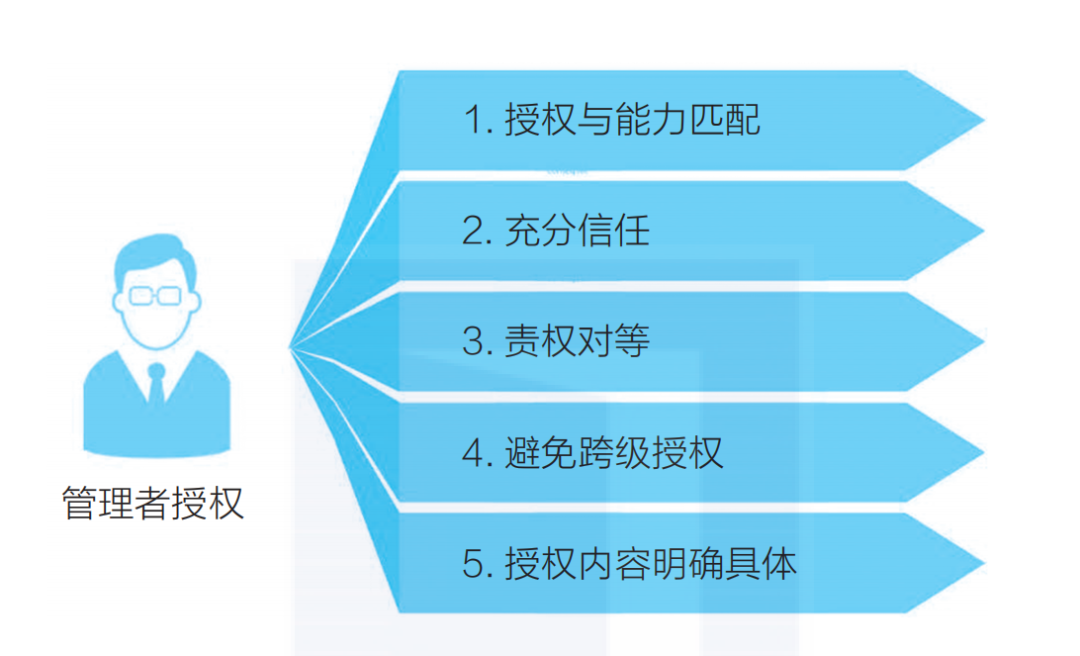 管理者授权

1. 授权与能力匹配

2. 充分信任

3. 责权对等

4. 避免跨级授权

5. 授权内容明确具体